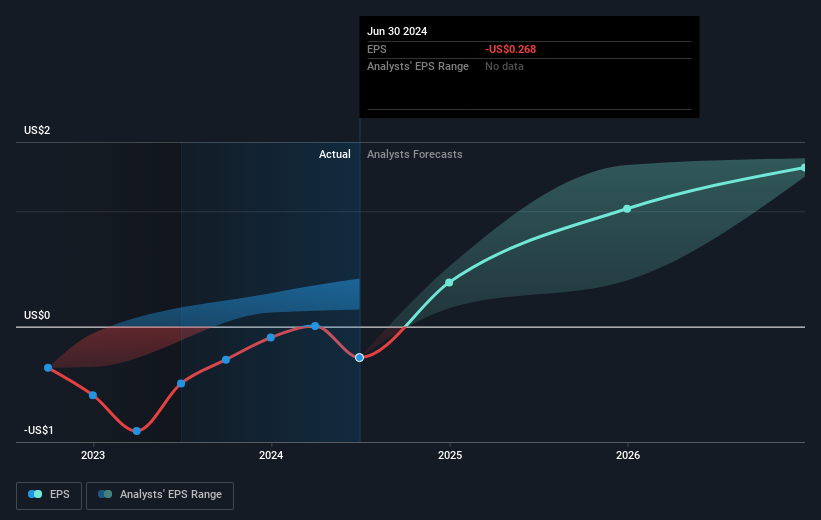 Jun 30 2024
EPS -US$0.268
Analysts' EPS Range No data

US$2

Actual Analysts Forecasts

US$0

-US$1

2023 2024 2025 2026

EPS Analysts' EPS Range